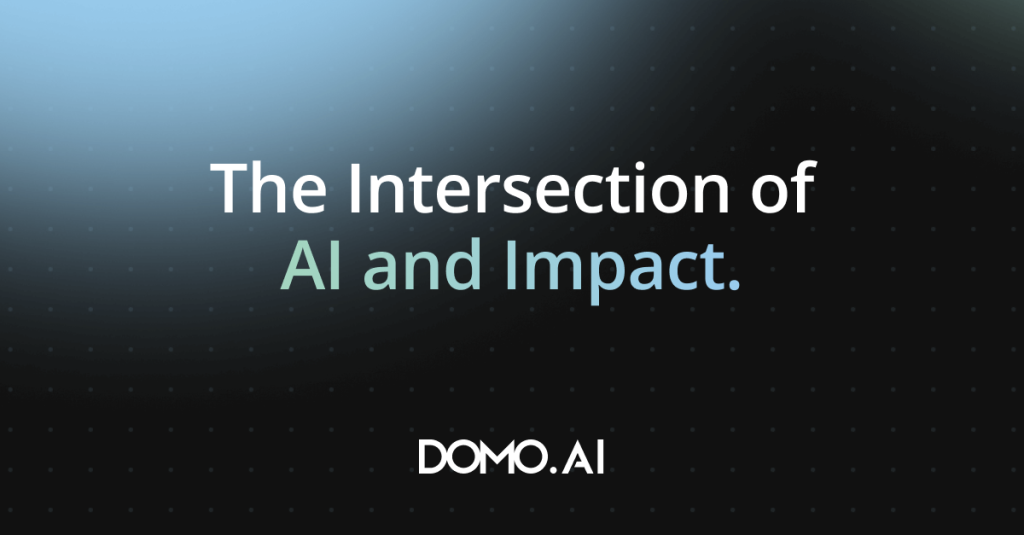 The Intersection of
AI and Impact.

DOMO.AI